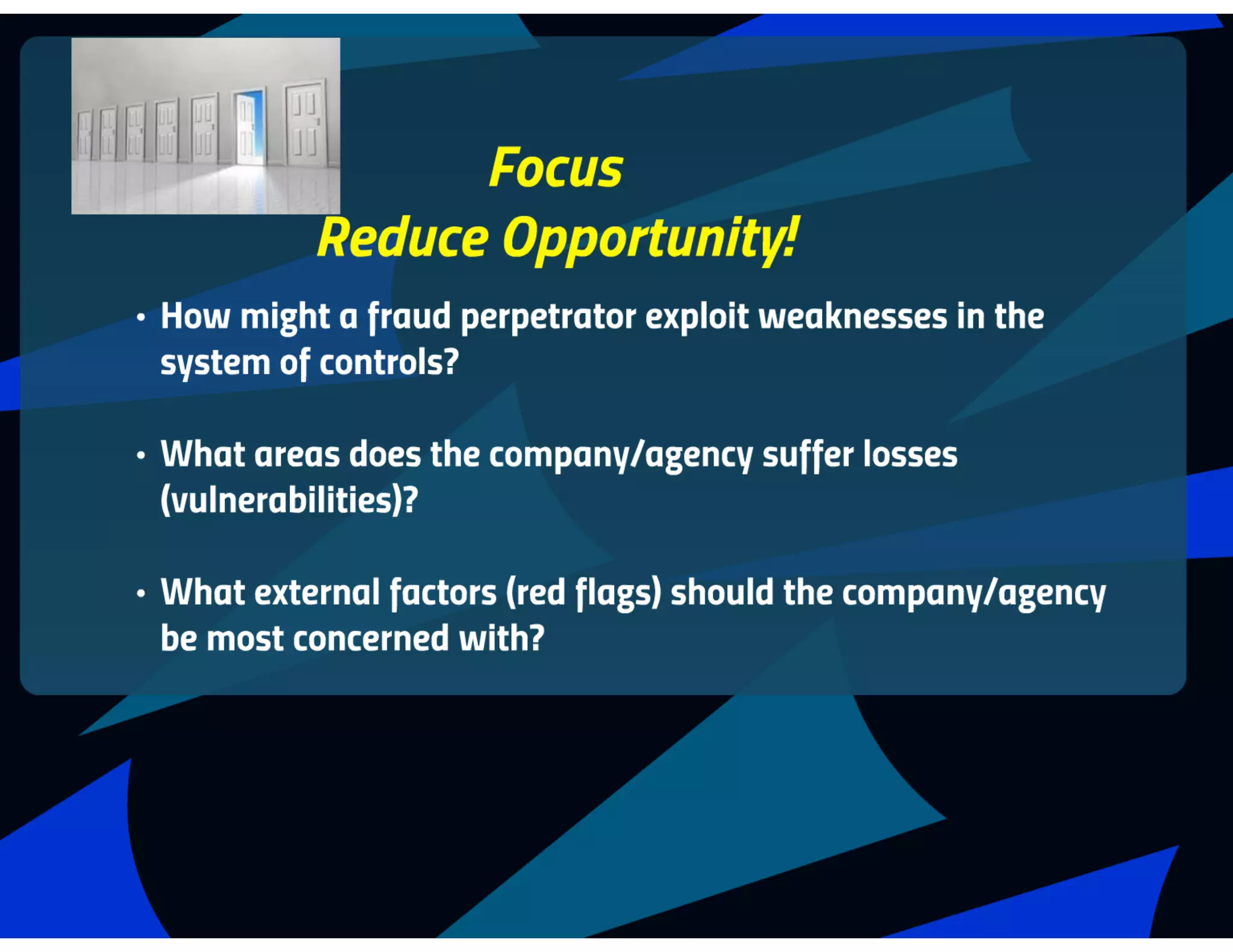 Focus
Reduce Opportunity!

• How might a fraud perpetrator exploit weaknesses in the system of controls?

• What areas does the company/agency suffer losses (vulnerabilities)?

• What external factors (red flags) should the company/agency be most concerned with?